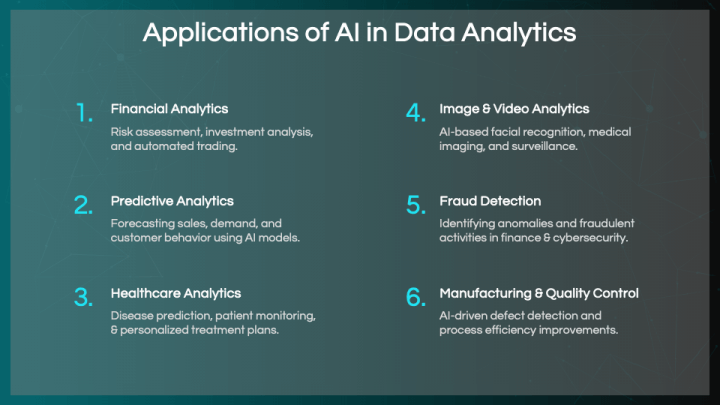 Applications of AI in Data Analytics

1. Financial Analytics
Risk assessment, investment analysis, and automated trading.

2. Predictive Analytics
Forecasting sales, demand, and customer behavior using AI models.

3. Healthcare Analytics
Disease prediction, patient monitoring, & personalized treatment plans.

4. Image & Video Analytics
AI-based facial recognition, medical imaging, and surveillance.

5. Fraud Detection
Identifying anomalies and fraudulent activities in finance & cybersecurity.

6. Manufacturing & Quality Control
AI-driven defect detection and process efficiency improvements.